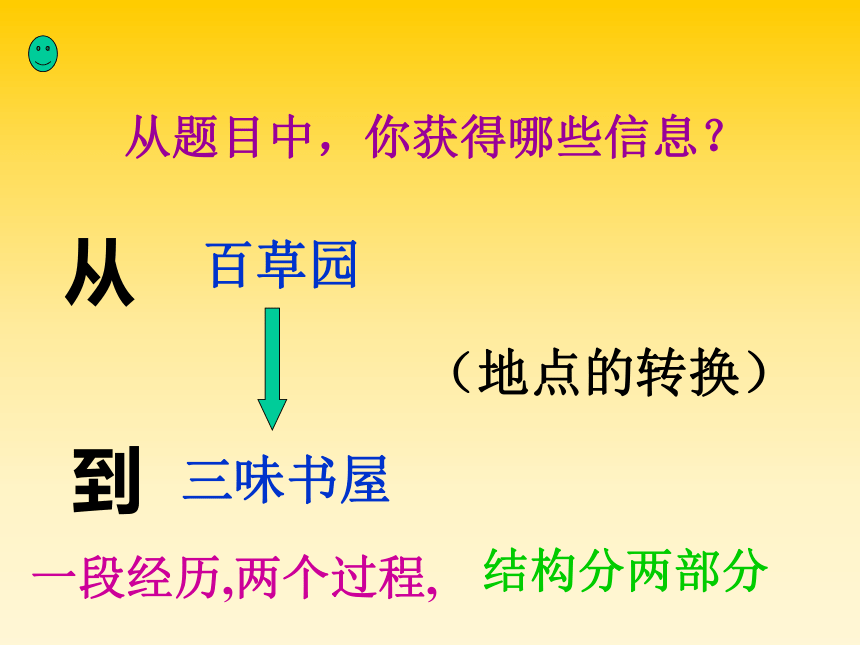 从题目中，你获得哪些信息？

从 百草园

（地点的转换）

到 三味书屋

一段经历,两个过程, 结构分两部分